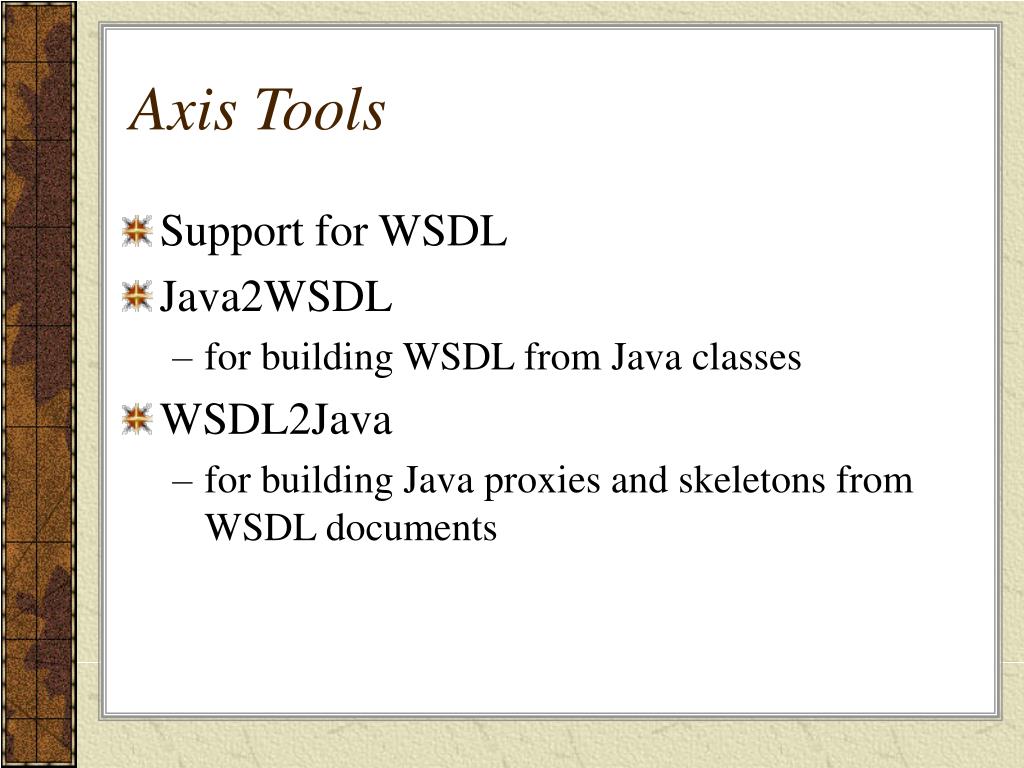 Axis Tools

Support for WSDL

Java2WSDL

– for building WSDL from Java classes

WSDL2Java

– for building Java proxies and skeletons from WSDL documents